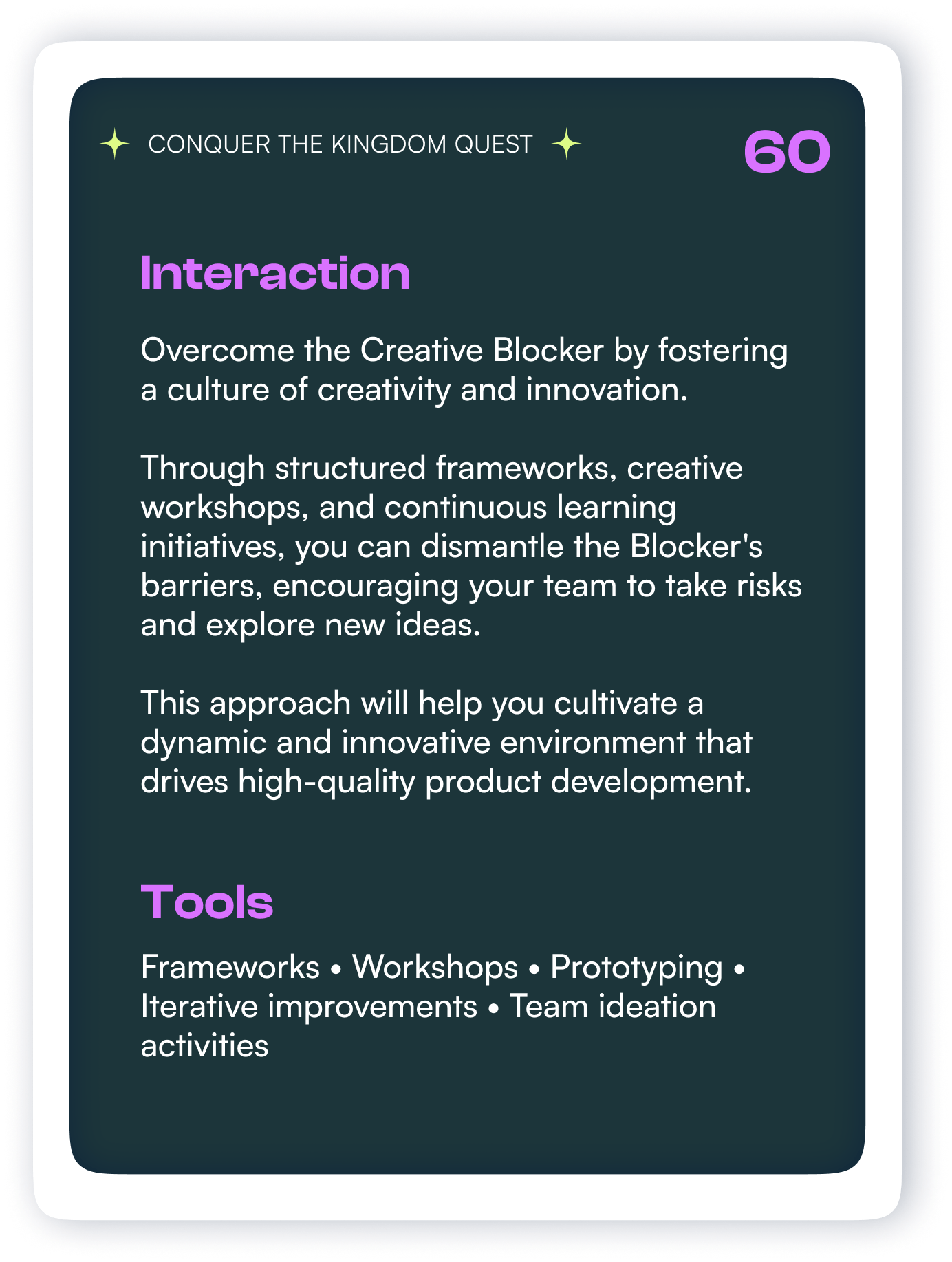 CONQUER THE KINGDOM QUEST

60

Interaction

Overcome the Creative Blocker by fostering a culture of creativity and innovation.

Through structured frameworks, creative workshops, and continuous learning initiatives, you can dismantle the Blocker's barriers, encouraging your team to take risks and explore new ideas.

This approach will help you cultivate a dynamic and innovative environment that drives high-quality product development.

Tools

Frameworks • Workshops • Prototyping • Iterative improvements • Team ideation activities